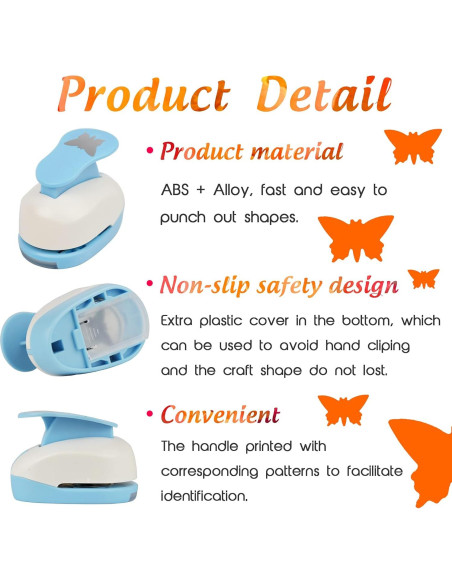 Product Detail

• Product material

ABS + Alloy, fast and easy to punch out shapes.

• Non-slip safety design

Extra plastic cover in the bottom, which can be used to avoid hand cliping and the craft shape do not lost.

• Convenient

The handle printed with corresponding patterns to facilitate identification.